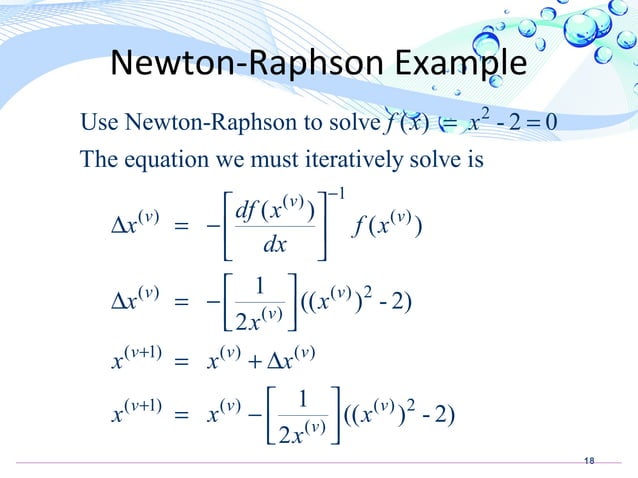 Newton-Raphson Example

Use Newton-Raphson to solve $f(x) = x^2 - 2 = 0$

The equation we must iteratively solve is

$\Delta x^{(v)} = -\left[\frac{df(x^{(v)})}{dx}\right]^{-1} f(x^{(v)})$

$\Delta x^{(v)} = -\left[\frac{1}{2x^{(v)}}\right]((x^{(v)})^2 - 2)$

$x^{(v+1)} = x^{(v)} + \Delta x^{(v)}$

$x^{(v+1)} = x^{(v)} - \left[\frac{1}{2x^{(v)}}\right]((x^{(v)})^2 - 2)$

18